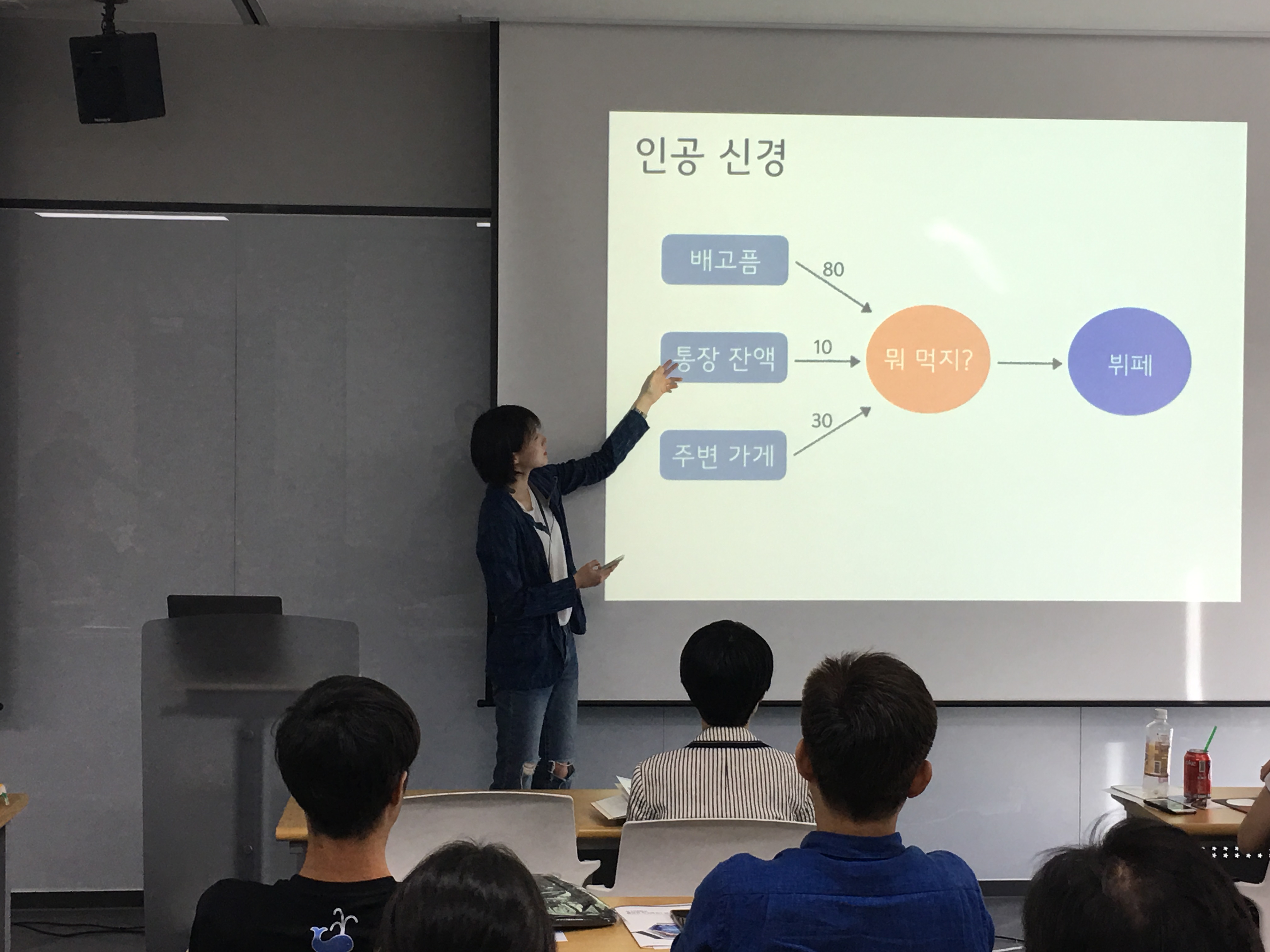 인공 신경

배고픔

80

통장 잔액

10

주변 가게

30

뭐 먹지?

뷔페